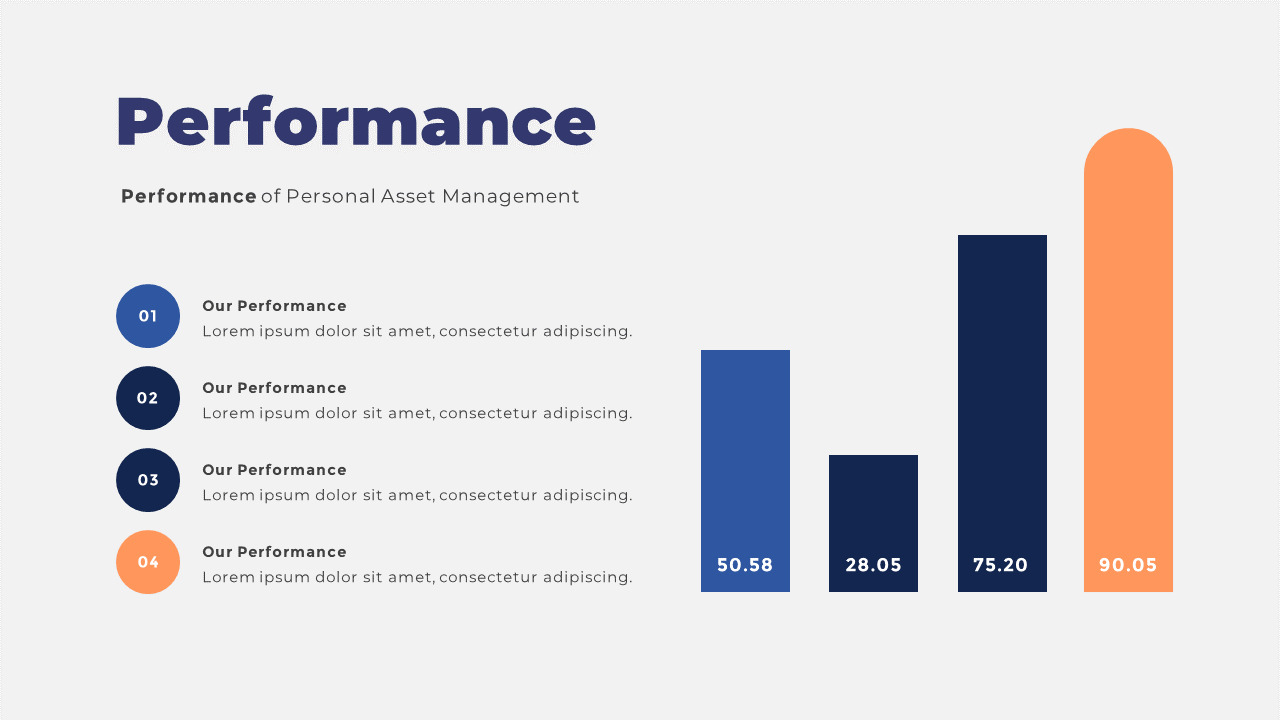 Performance

Performance of Personal Asset Management

01
Our Performance
Lorem ipsum dolor sit amet, consectetur adipiscing.

02
Our Performance
Lorem ipsum dolor sit amet, consectetur adipiscing.

03
Our Performance
Lorem ipsum dolor sit amet, consectetur adipiscing.

04
Our Performance
Lorem ipsum dolor sit amet, consectetur adipiscing.

50.58
28.05
75.20
90.05